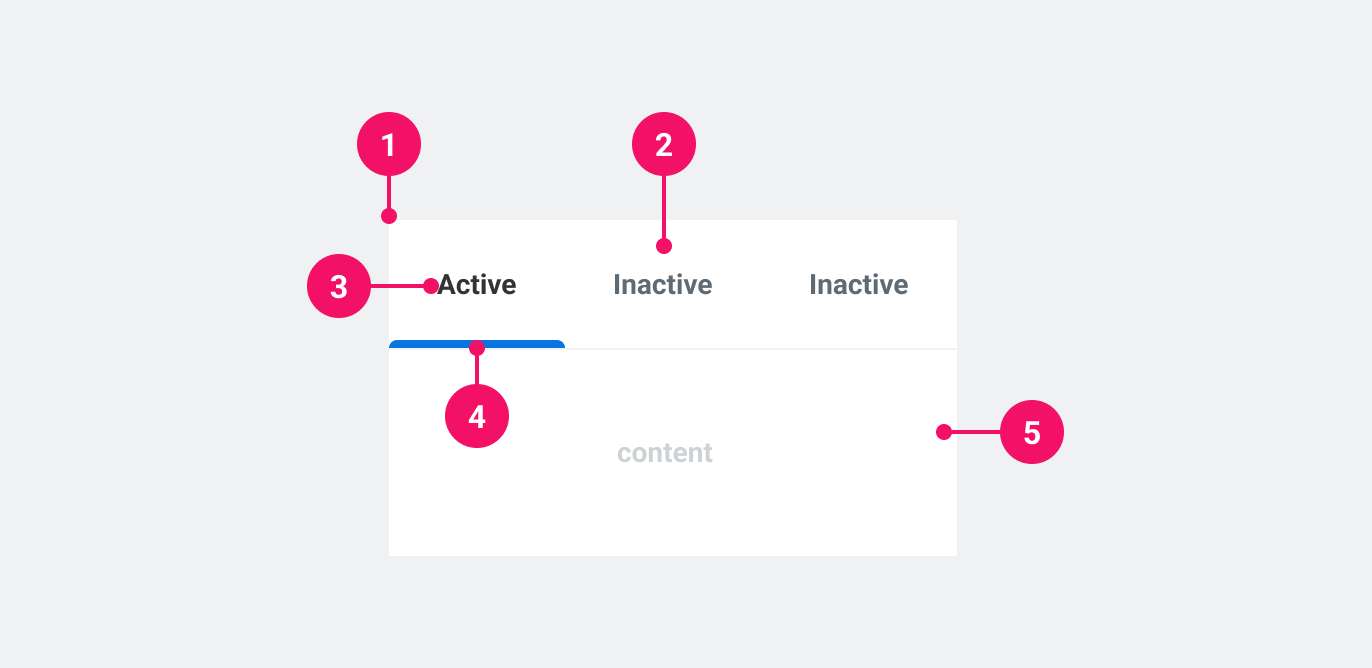 1

2

3

Active

Inactive

Inactive

4

content

5